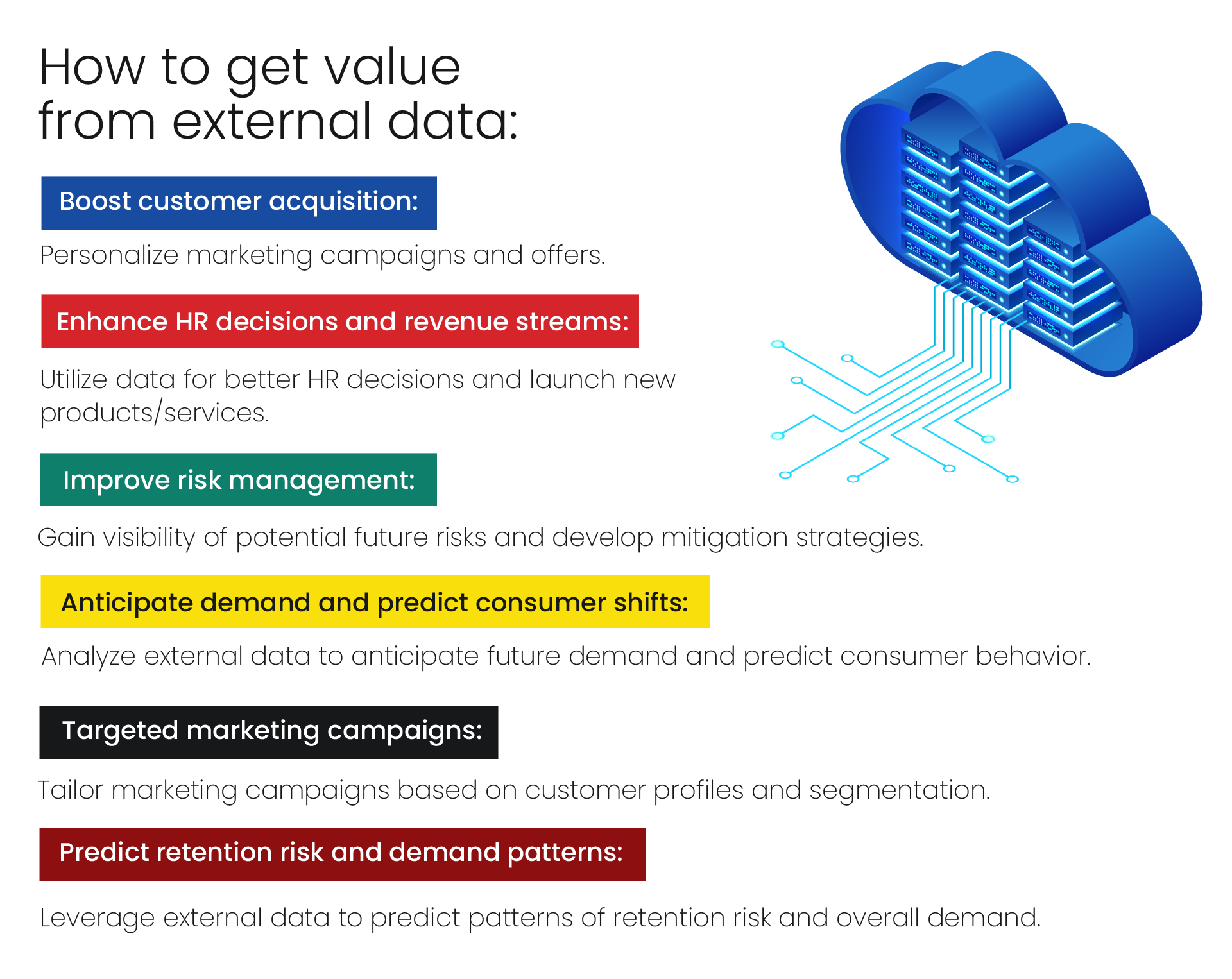 How to get value from external data:

Boost customer acquisition:

Personalize marketing campaigns and offers.

Enhance HR decisions and revenue streams:

Utilize data for better HR decisions and launch new products/services.

Improve risk management:

Gain visibility of potential future risks and develop mitigation strategies.

Anticipate demand and predict consumer shifts:

Analyze external data to anticipate future demand and predict consumer behavior.

Targeted marketing campaigns:

Tailor marketing campaigns based on customer profiles and segmentation.

Predict retention risk and demand patterns:

Leverage external data to predict patterns of retention risk and overall demand.